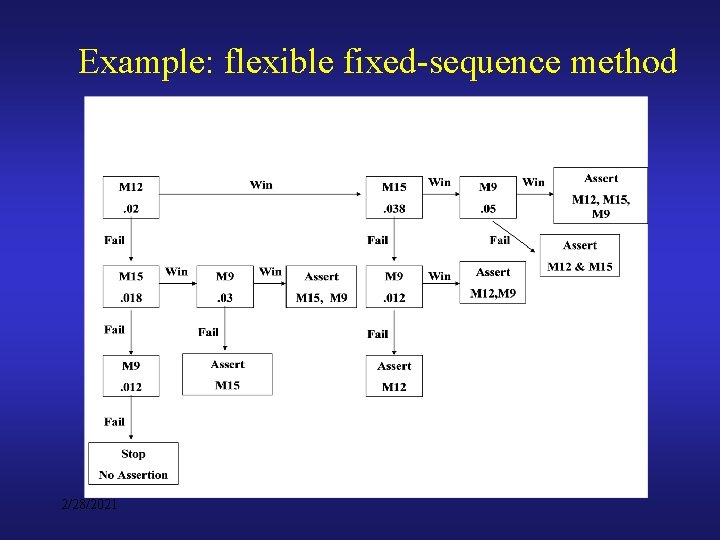 Example: flexible fixed-sequence method

M12
.02

Win

M15
.038

Win

M9
.05

Win

Assert
M12, M15, M9

Fail

Fail

Fail

Assert
M12 & M15

M15
.018

Win

M9
.03

Win

Assert
M15, M9

M9
.012

Win

Assert
M12,M9

Fail

Fail

Fail

M9
.012

Assert
M15

Assert
M12

Fail

Stop
No Assertion

2/28/2021